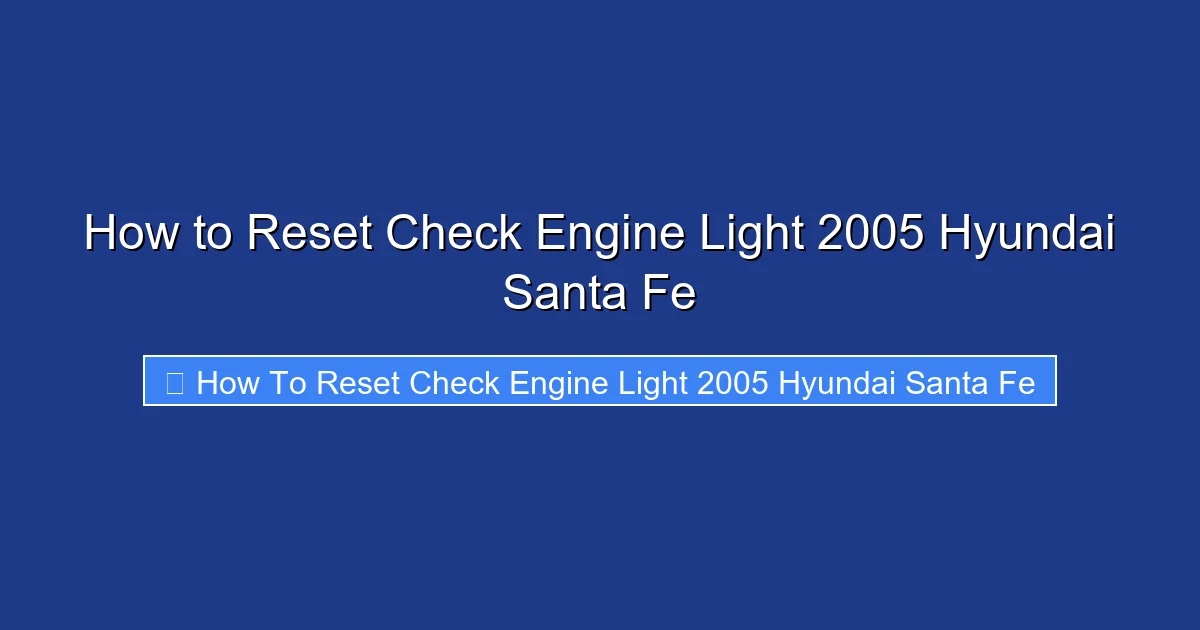 How to Reset Check Engine Light 2005 Hyundai Santa Fe

How To Reset Check Engine Light 2005 Hyundai Santa Fe